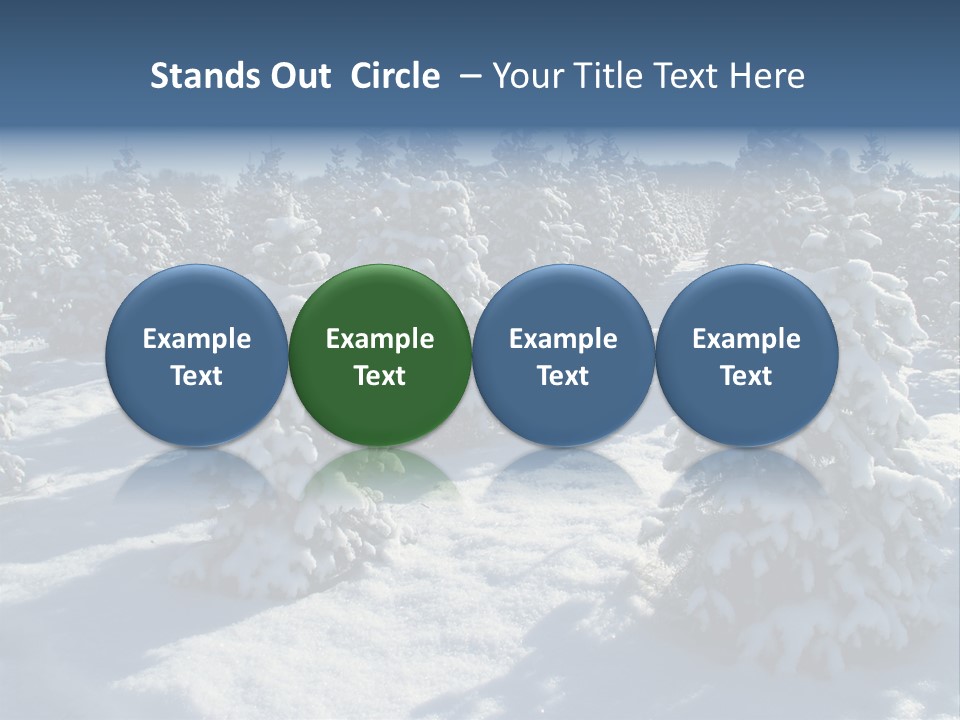 Stands Out  Circle  – Your Title Text Here

Example Text

Example Text

Example Text

Example Text